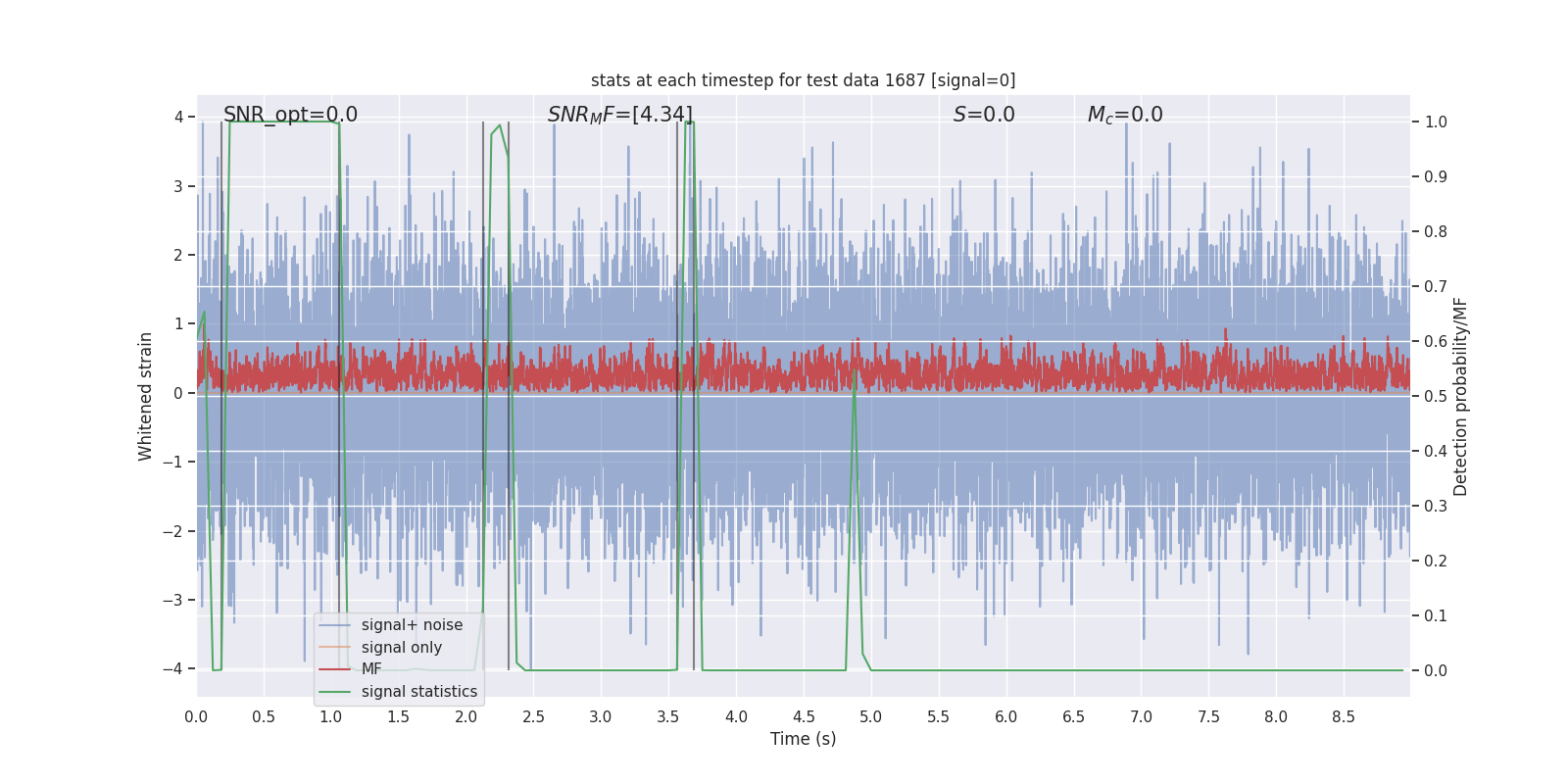 stats at each timestep for test data 1687 [signal=0]

SNR_opt=0.0

$SNR_MF$=[4.34]

$S$=0.0

$M_c$=0.0

Whitened strain

4
3
2
1
0
−1
−2
−3
−4

Detection probability/MF

1.0
0.9
0.8
0.7
0.6
0.5
0.4
0.3
0.2
0.1
0.0

signal+ noise
signal only
MF
signal statistics

0.0 0.5 1.0 1.5 2.0 2.5 3.0 3.5 4.0 4.5 5.0 5.5 6.0 6.5 7.0 7.5 8.0 8.5

Time (s)